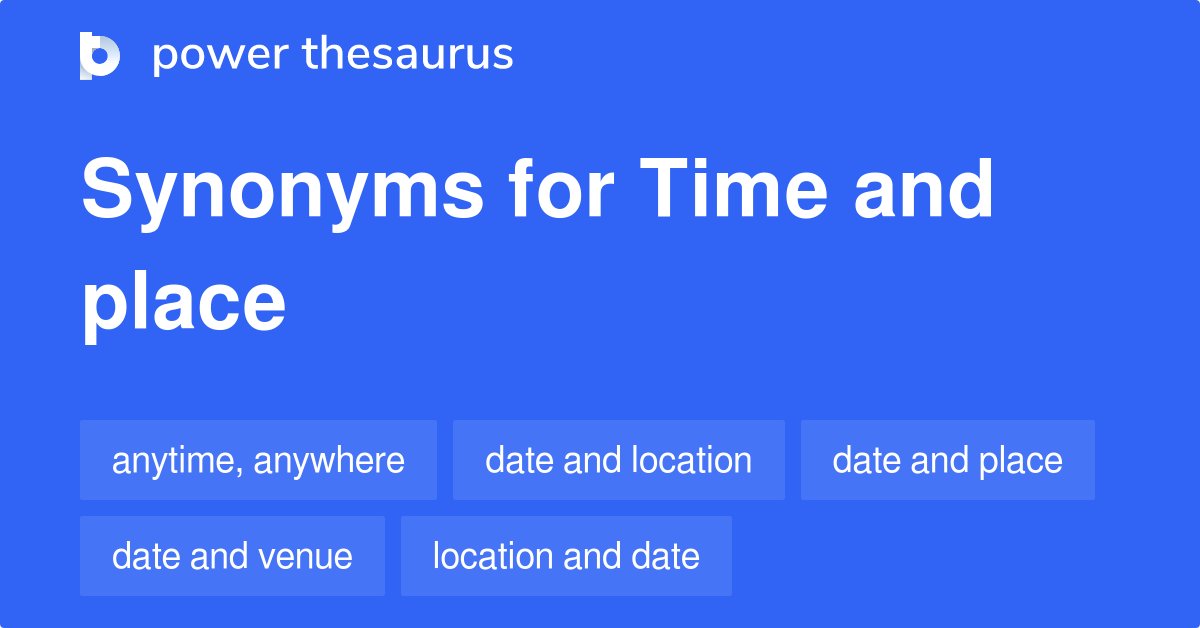 power thesaurus

Synonyms for Time and place

anytime, anywhere

date and location

date and place

date and venue

location and date